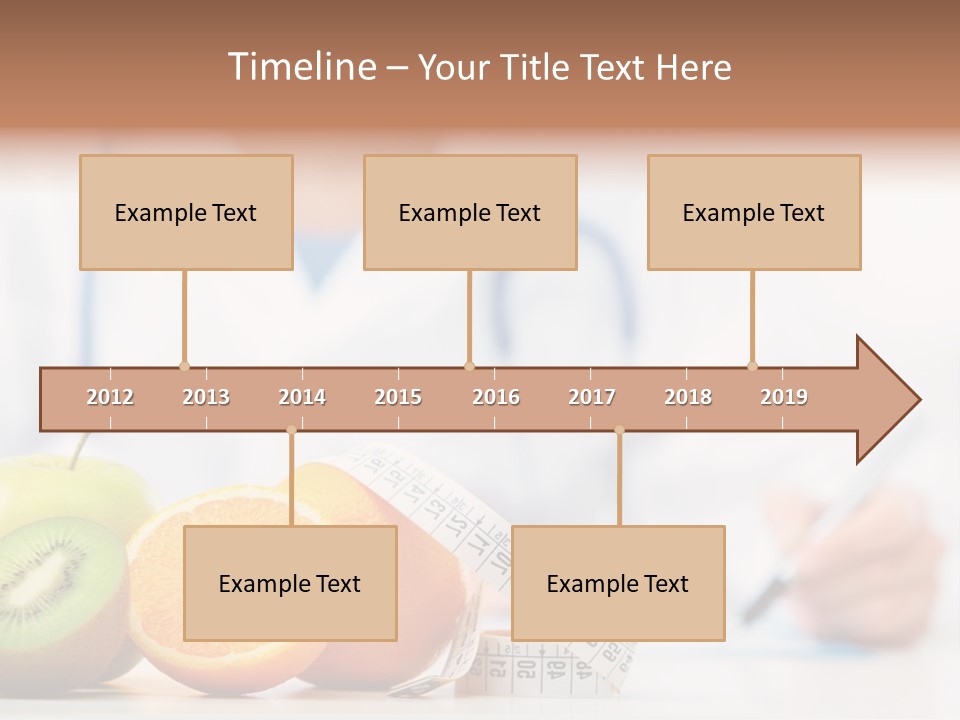 Timeline – Your Title Text Here

Example Text

Example Text

Example Text

2012 2013 2014 2015 2016 2017 2018 2019

Example Text

Example Text